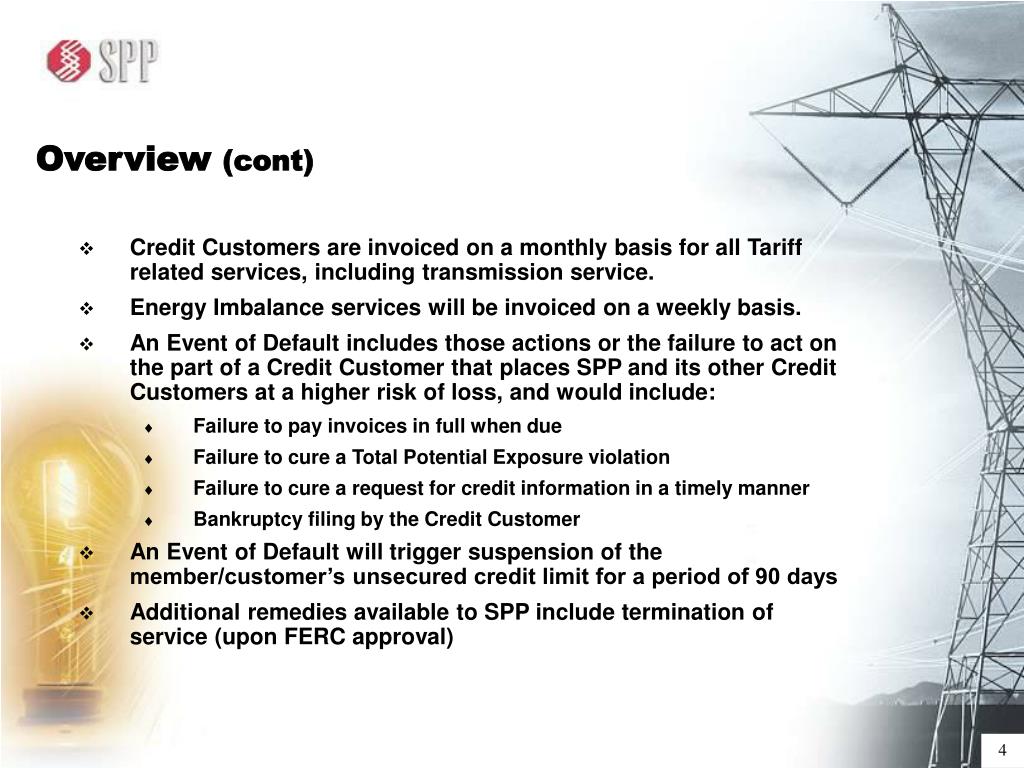 SPP

Overview (cont)

❖ Credit Customers are invoiced on a monthly basis for all Tariff related services, including transmission service.

❖ Energy Imbalance services will be invoiced on a weekly basis.

❖ An Event of Default includes those actions or the failure to act on the part of a Credit Customer that places SPP and its other Credit Customers at a higher risk of loss, and would include:

♦ Failure to pay invoices in full when due

♦ Failure to cure a Total Potential Exposure violation

♦ Failure to cure a request for credit information in a timely manner

♦ Bankruptcy filing by the Credit Customer

❖ An Event of Default will trigger suspension of the member/customer's unsecured credit limit for a period of 90 days

❖ Additional remedies available to SPP include termination of service (upon FERC approval)

4